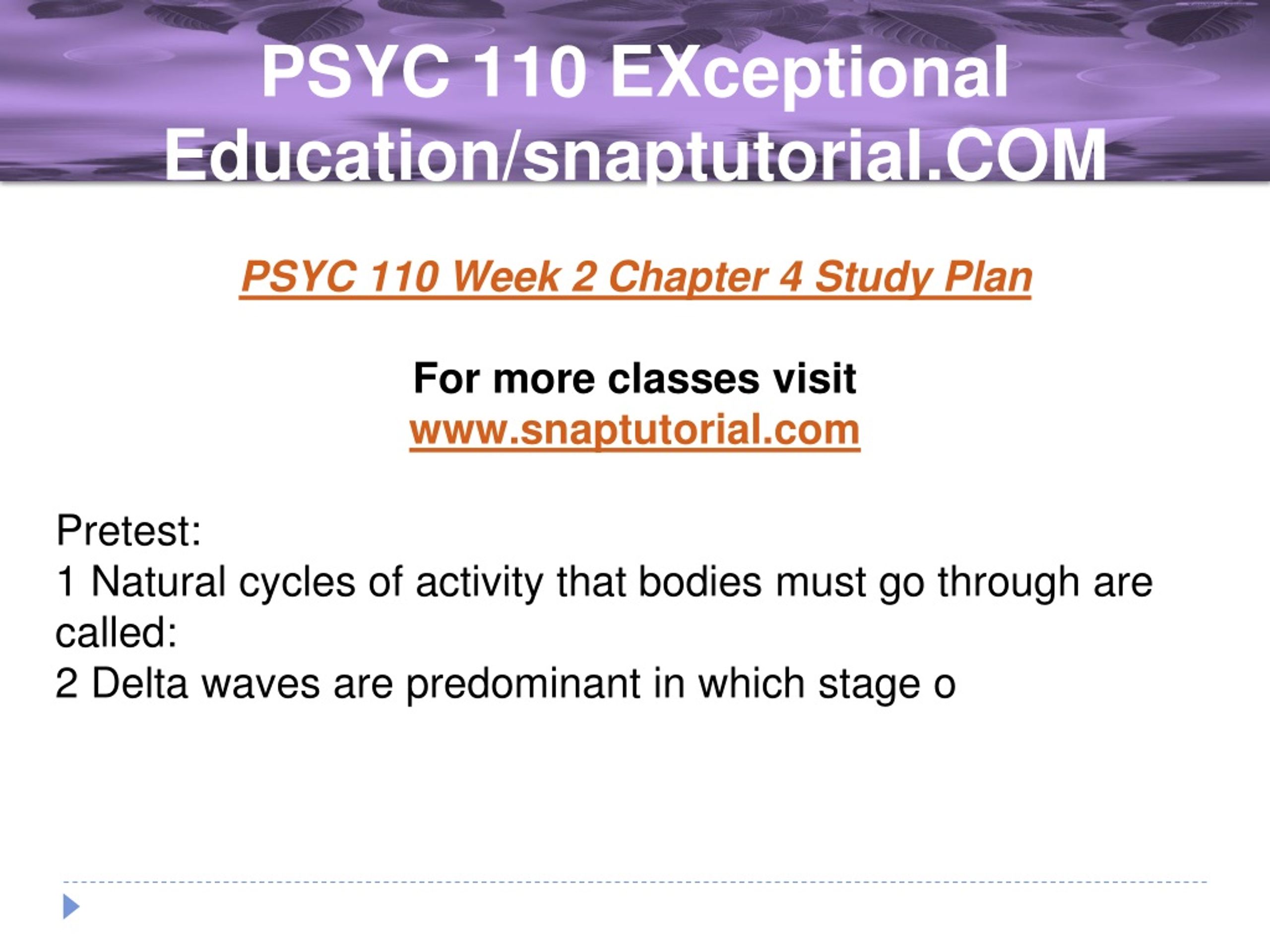 PSYC 110 EXceptional Education/snaptutorial.COM

PSYC 110 Week 2 Chapter 4 Study Plan

For more classes visit
www.snaptutorial.com

Pretest:
1 Natural cycles of activity that bodies must go through are called:
2 Delta waves are predominant in which stage o